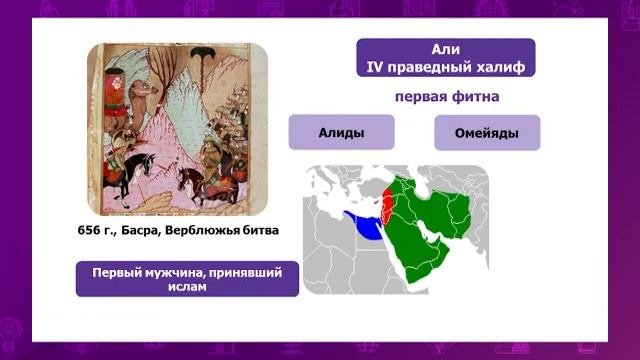 Али
IV праведный халиф

первая фитна

Алиды

Омейяды

656 г., Басра, Верблюжья битва

Первый мужчина, принявший ислам